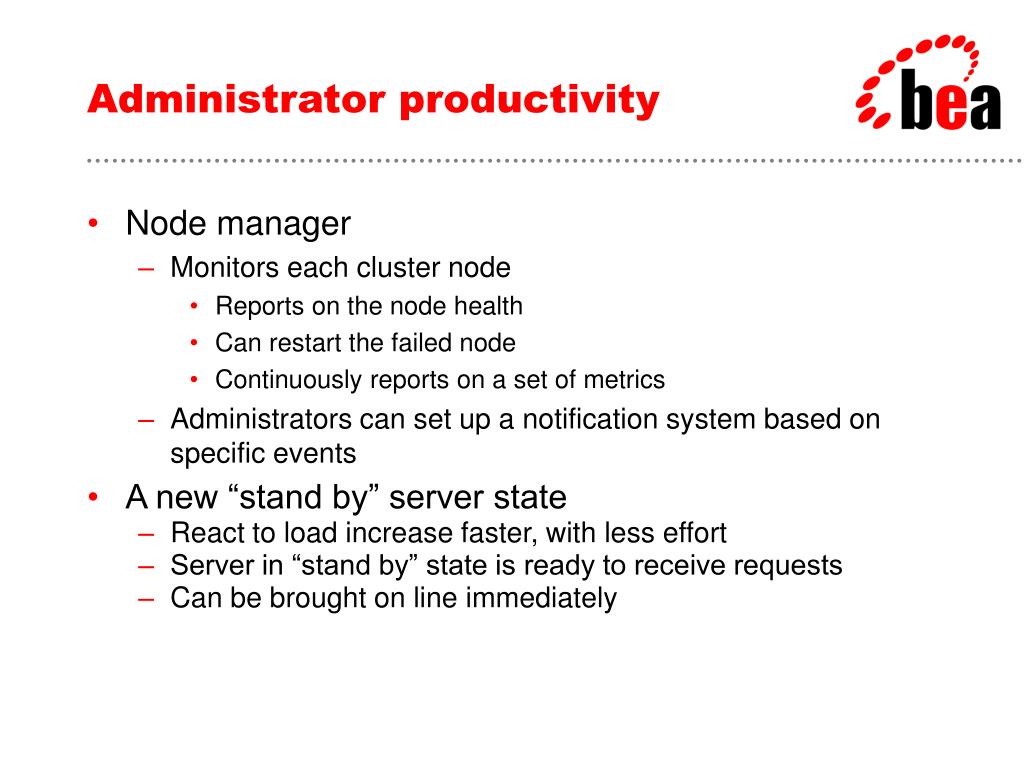 Administrator productivity

bea

• Node manager
– Monitors each cluster node
• Reports on the node health
• Can restart the failed node
• Continuously reports on a set of metrics
– Administrators can set up a notification system based on specific events
• A new “stand by” server state
– React to load increase faster, with less effort
– Server in “stand by” state is ready to receive requests
– Can be brought on line immediately